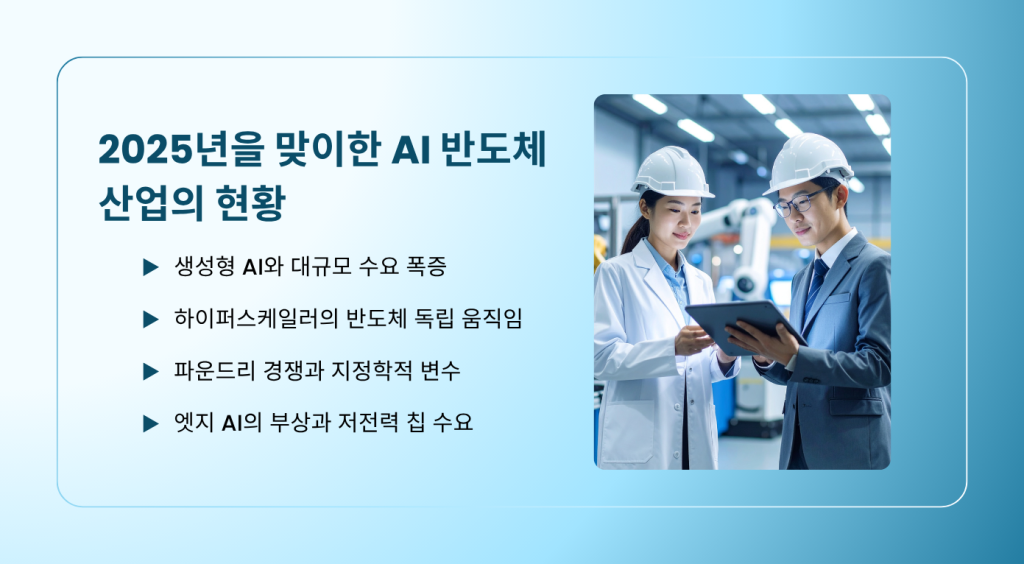 2025년을 맞이한 AI 반도체 산업의 현황

▶ 생성형 AI와 대규모 수요 폭증

▶ 하이퍼스케일러의 반도체 독립 움직임

▶ 파운드리 경쟁과 지정학적 변수

▶ 엣지 AI의 부상과 저전력 칩 수요